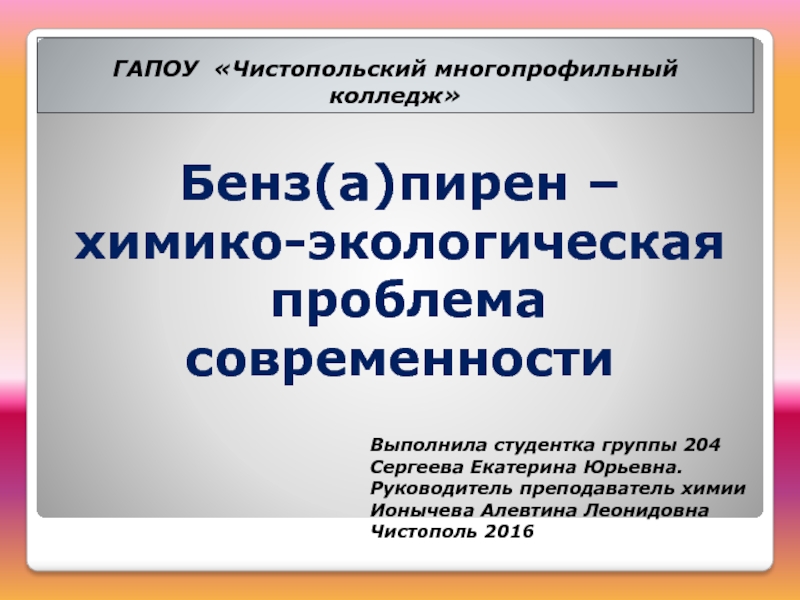 ГАПОУ «Чистопольский многопрофильный колледж»

Бенз(а)пирен – химико-экологическая проблема современности

Выполнила студентка группы 204
Сергеева Екатерина Юрьевна.
Руководитель преподаватель химии
Ионычева Алевтина Леонидовна
Чистополь 2016